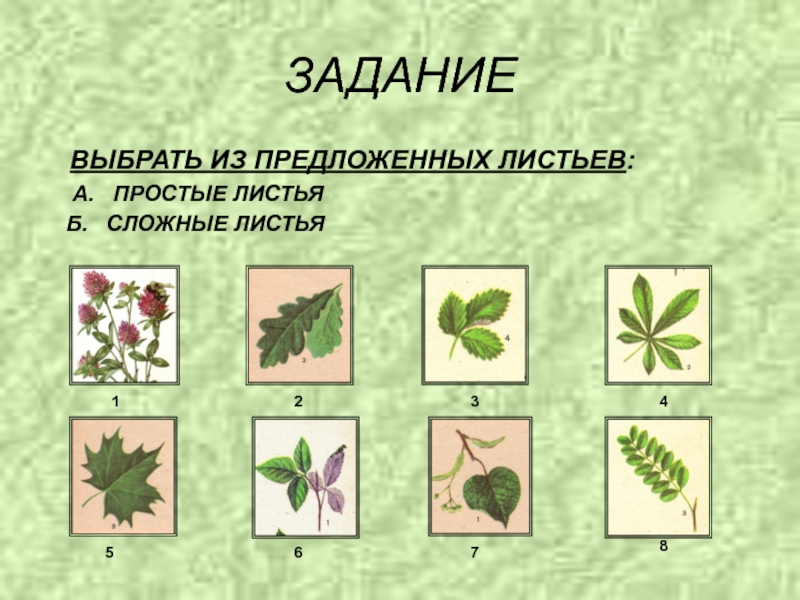 ЗАДАНИЕ

ВЫБРАТЬ ИЗ ПРЕДЛОЖЕННЫХ ЛИСТЬЕВ:

А. ПРОСТЫЕ ЛИСТЬЯ

Б. СЛОЖНЫЕ ЛИСТЬЯ

2

4

2

1

2

3

4

3

1

1

3

5

6

7

8